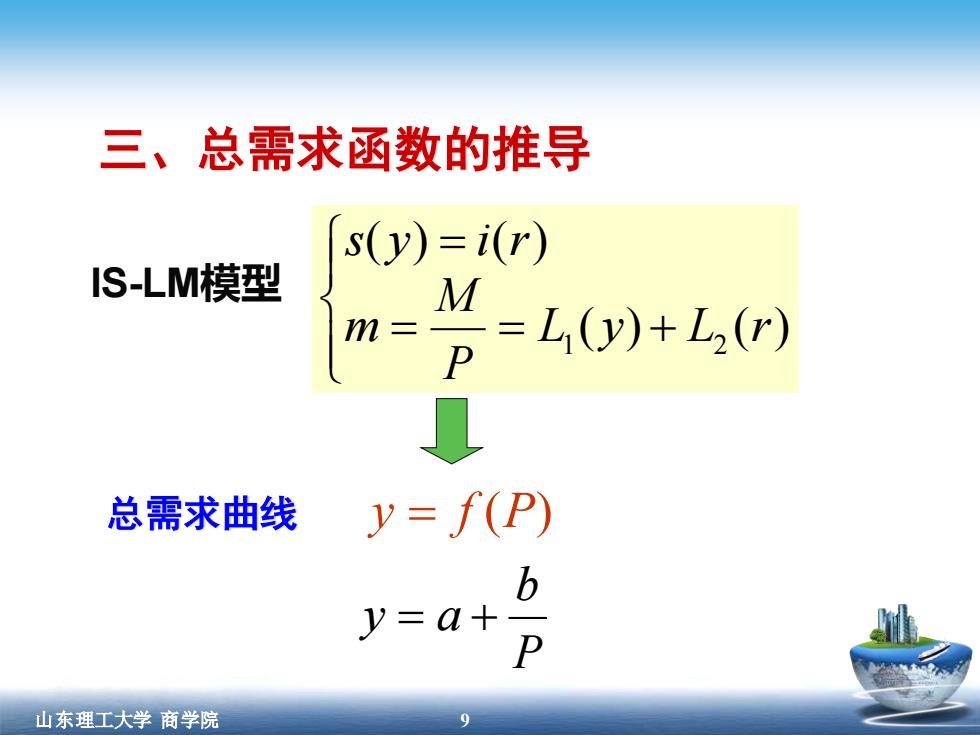 三、总需求函数的推导

IS-LM模型 $\begin{cases} s(y) = i(r) \\ m = \frac{M}{P} = L_1(y) + L_2(r) \end{cases}$

总需求曲线 $y = f(P)$

$y = a + \frac{b}{P}$

山东理工大学 商学院

9